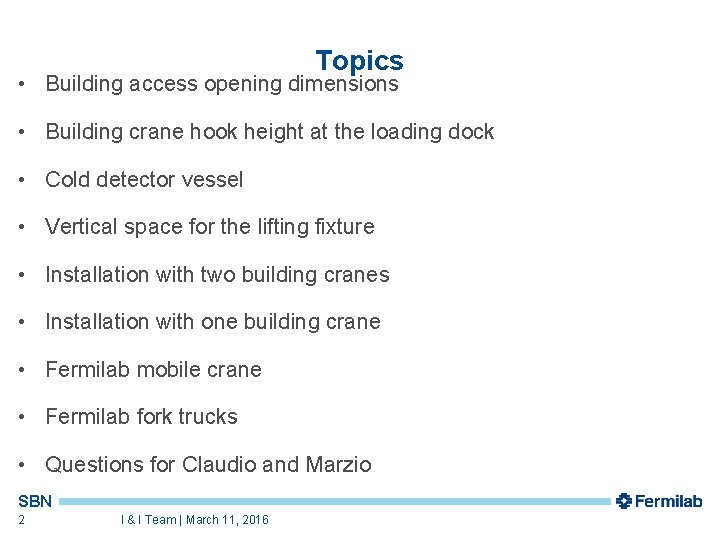 Topics

• Building access opening dimensions

• Building crane hook height at the loading dock

• Cold detector vessel

• Vertical space for the lifting fixture

• Installation with two building cranes

• Installation with one building crane

• Fermilab mobile crane

• Fermilab fork trucks

• Questions for Claudio and Marzio

SBN

Fermilab

2

I & I Team | March 11, 2016